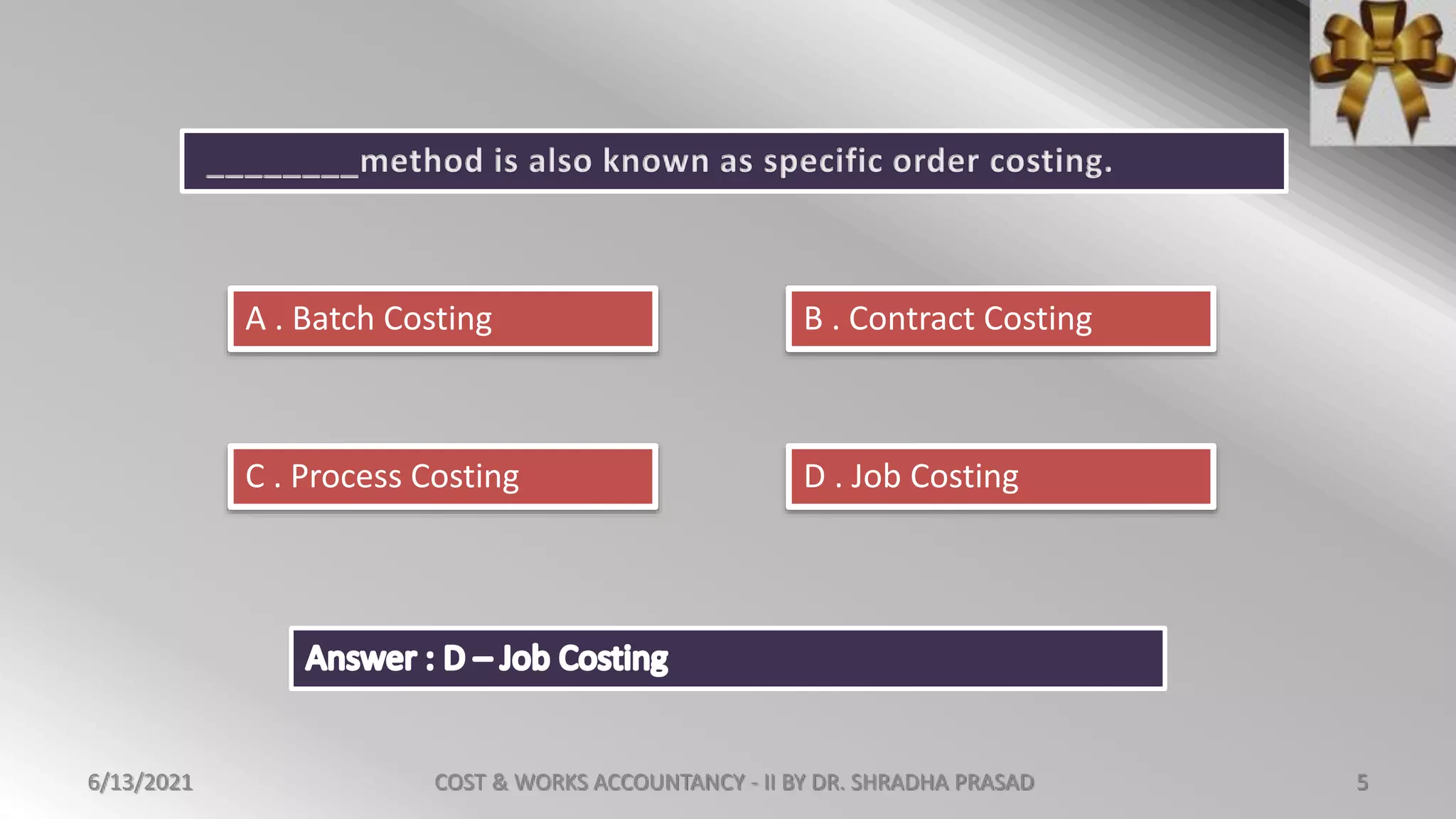 _________method is also known as specific order costing.

A . Batch Costing

B . Contract Costing

C . Process Costing

D . Job Costing

Answer : D – Job Costing

6/13/2021

COST & WORKS ACCOUNTANCY - II BY DR. SHRADHA PRASAD

5